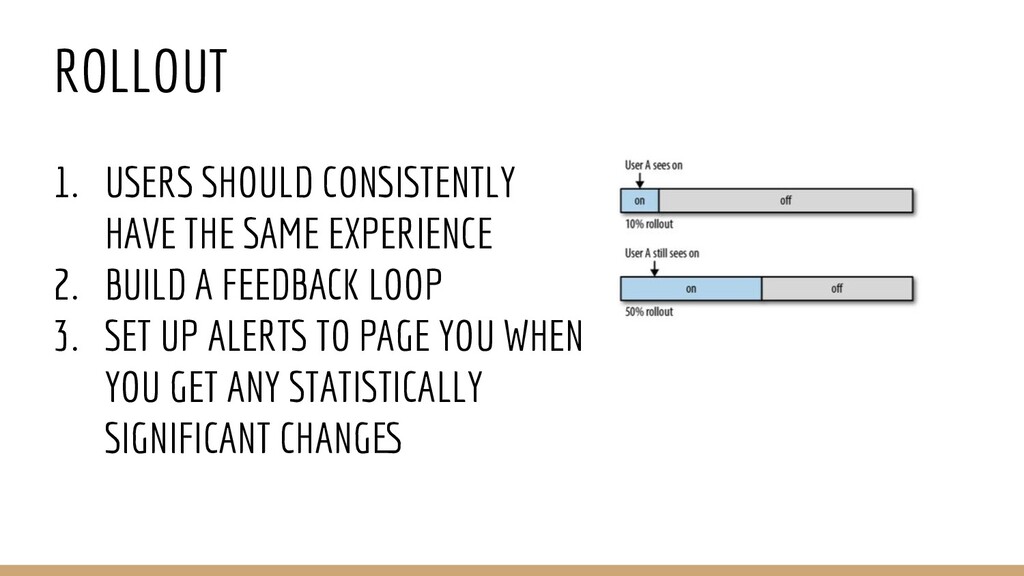 ROLLOUT

1. USERS SHOULD CONSISTENTLY HAVE THE SAME EXPERIENCE
2. BUILD A FEEDBACK LOOP
3. SET UP ALERTS TO PAGE YOU WHEN YOU GET ANY STATISTICALLY SIGNIFICANT CHANGES

User A sees on
on
off
10% rollout
User A still sees on
on
off
50% rollout